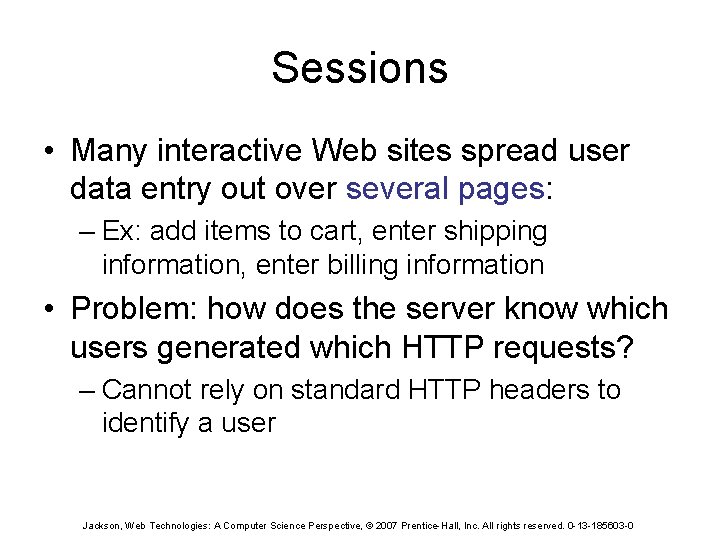 Sessions

• Many interactive Web sites spread user data entry out over several pages:
– Ex: add items to cart, enter shipping information, enter billing information

• Problem: how does the server know which users generated which HTTP requests?
– Cannot rely on standard HTTP headers to identify a user

Jackson, Web Technologies: A Computer Science Perspective, © 2007 Prentice-Hall, Inc. All rights reserved. 0-13-185603-0